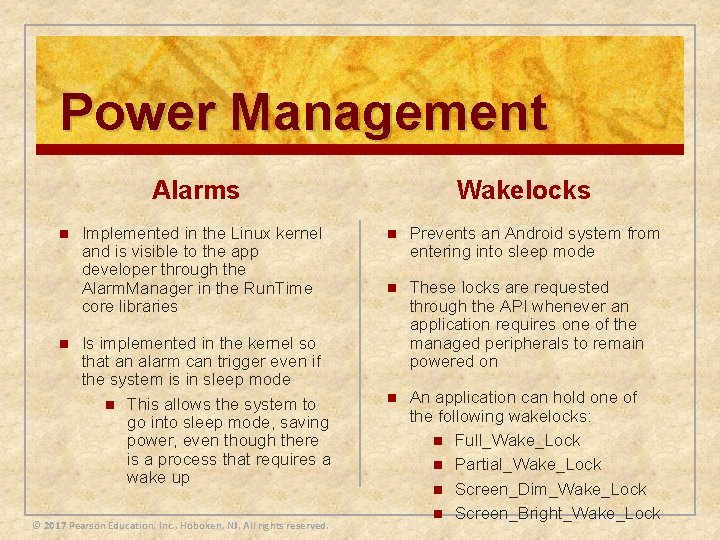 Power Management

Alarms

- Implemented in the Linux kernel and is visible to the app developer through the AlarmManager in the RunTime core libraries
- Is implemented in the kernel so that an alarm can trigger even if the system is in sleep mode
  - This allows the system to go into sleep mode, saving power, even though there is a process that requires a wake up

Wakelocks

- Prevents an Android system from entering into sleep mode
- These locks are requested through the API whenever an application requires one of the managed peripherals to remain powered on
- An application can hold one of the following wakelocks:
  - Full_Wake_Lock
  - Partial_Wake_Lock
  - Screen_Dim_Wake_Lock
  - Screen_Bright_Wake_Lock

© 2017 Pearson Education, Inc., Hoboken, NJ. All rights reserved.